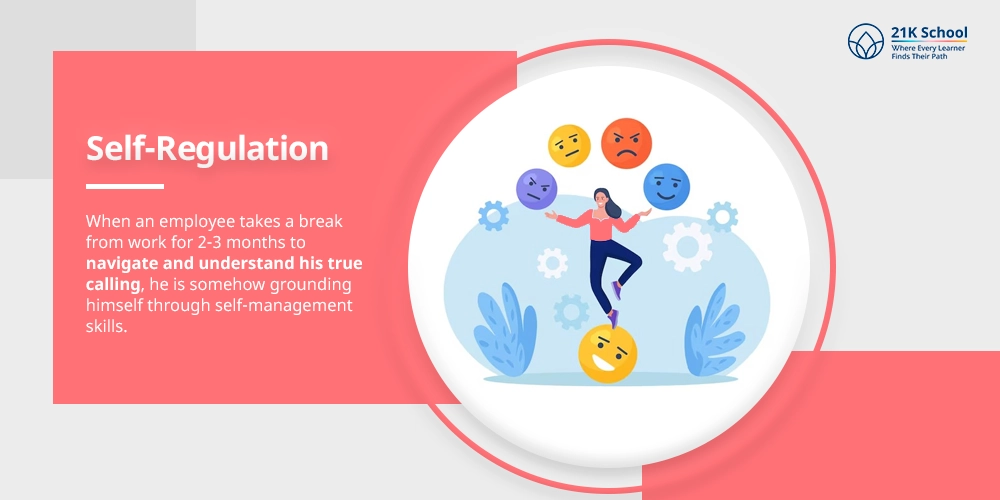 21K School
Where Every Learner
Finds Their Path

Self-Regulation

When an employee takes a break from work for 2-3 months to navigate and understand his true calling, he is somehow grounding himself through self-management skills.